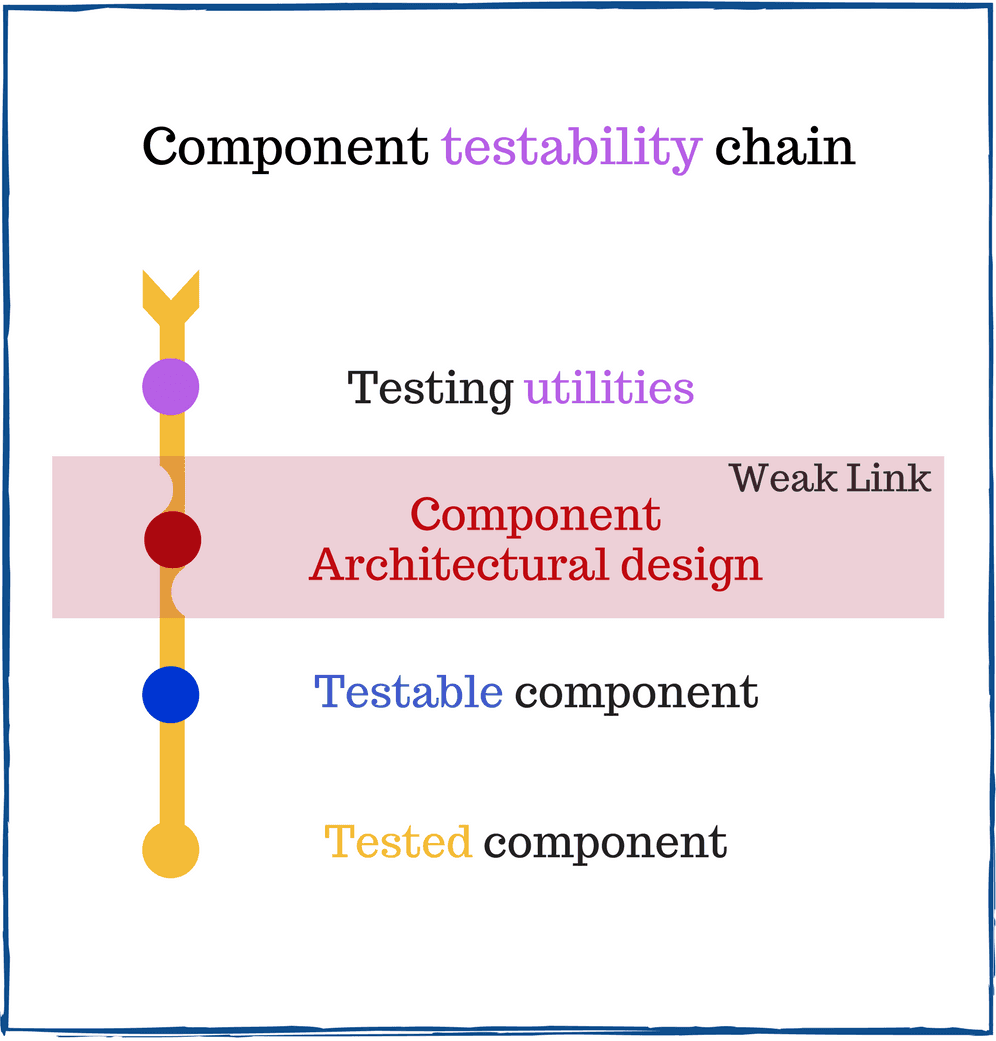 Component testability chain

Testing utilities

Weak Link

Component
Architectural design

Testable component

Tested component